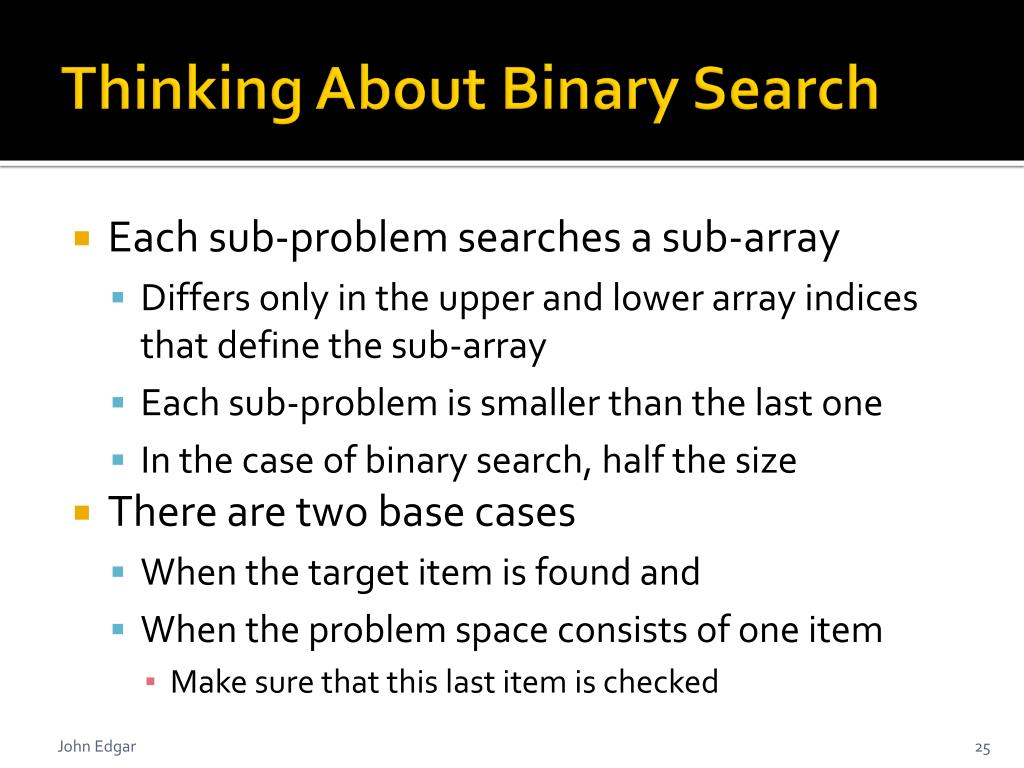 Thinking About Binary Search

Each sub-problem searches a sub-array
Differs only in the upper and lower array indices that define the sub-array
Each sub-problem is smaller than the last one
In the case of binary search, half the size
There are two base cases
When the target item is found and
When the problem space consists of one item
Make sure that this last item is checked

John Edgar

25